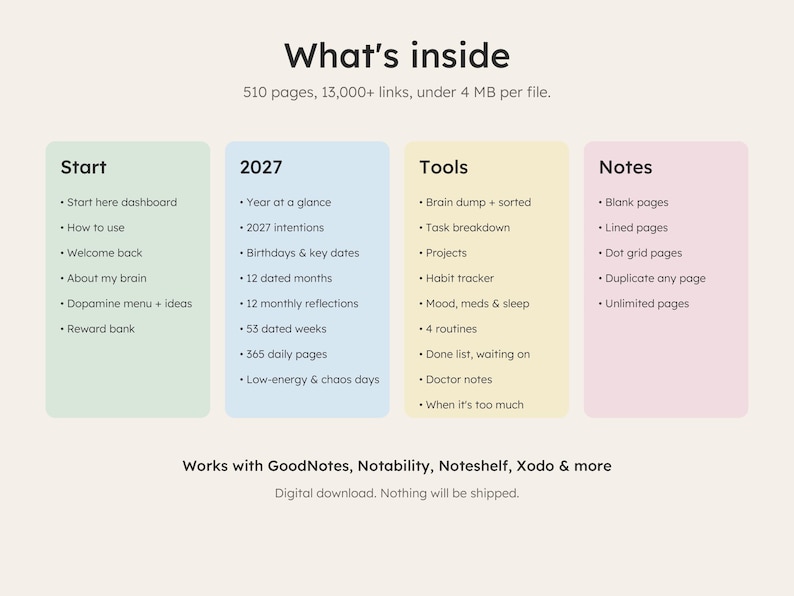 What's inside

510 pages, 13,000+ links, under 4 MB per file.

Start

• Start here dashboard
• How to use
• Welcome back
• About my brain
• Dopamine menu + ideas
• Reward bank

2027

• Year at a glance
• 2027 intentions
• Birthdays & key dates
• 12 dated months
• 12 monthly reflections
• 53 dated weeks
• 365 daily pages
• Low-energy & chaos days

Tools

• Brain dump + sorted
• Task breakdown
• Projects
• Habit tracker
• Mood, meds & sleep
• 4 routines
• Done list, waiting on
• Doctor notes
• When it's too much

Notes

• Blank pages
• Lined pages
• Dot grid pages
• Duplicate any page
• Unlimited pages

Works with GoodNotes, Notability, Noteshelf, Xodo & more

Digital download. Nothing will be shipped.